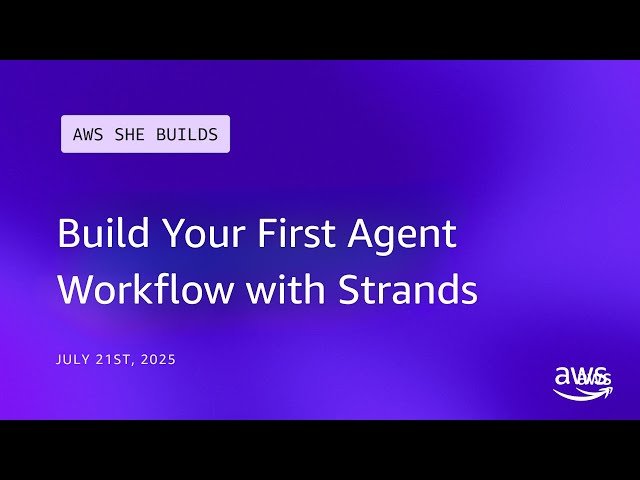 AWS SHE BUILDS

Build Your First Agent Workflow with Strands

JULY 21ST, 2025

aws